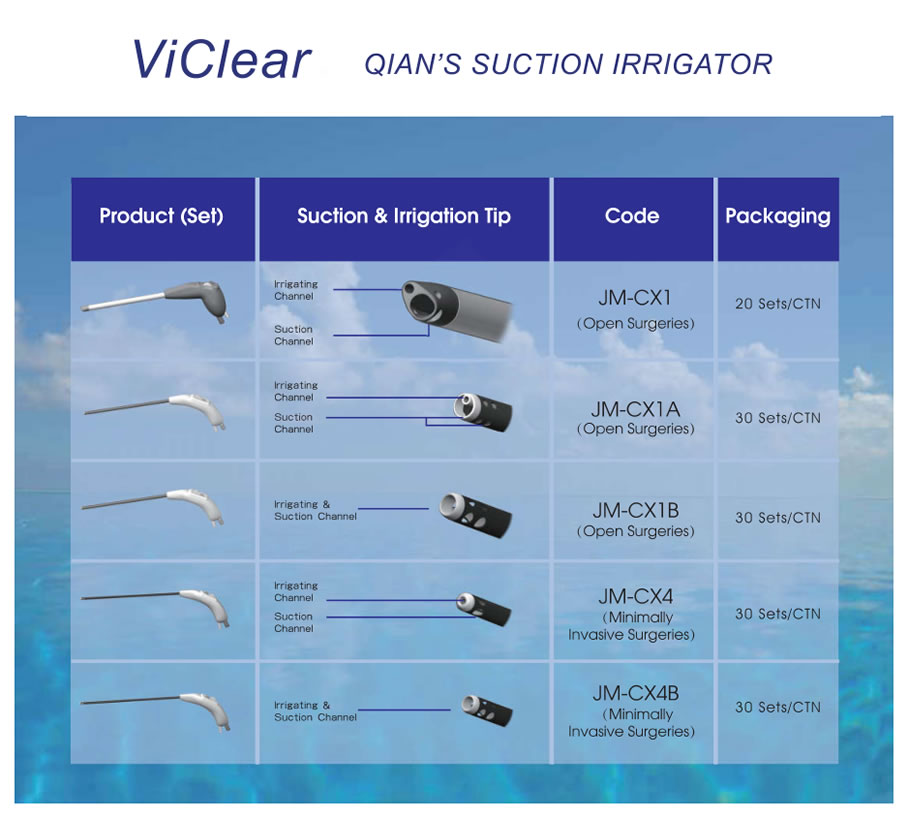 ViClear QIAN'S SUCTION IRRIGATOR

| Product (Set) | Suction & Irrigation Tip | Code | Packaging |
|---|---|---|---|
| | Irrigating Channel Suction Channel | JM-CX1 (Open Surgeries) | 20 Sets/CTN |
| | Irrigating Channel Suction Channel | JM-CX1A (Open Surgeries) | 30 Sets/CTN |
| | Irrigating & Suction Channel | JM-CX1B (Open Surgeries) | 30 Sets/CTN |
| | Irrigating Channel Suction Channel | JM-CX4 (Minimally Invasive Surgeries) | 30 Sets/CTN |
| | Irrigating & Suction Channel | JM-CX4B (Minimally Invasive Surgeries) | 30 Sets/CTN |